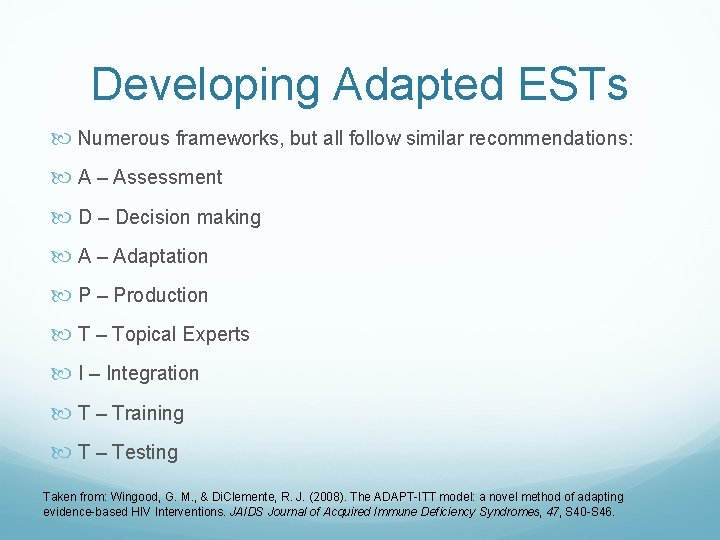 Developing Adapted ESTs

Numerous frameworks, but all follow similar recommendations:

A – Assessment

D – Decision making

A – Adaptation

P – Production

T – Topical Experts

I – Integration

T – Training

T – Testing

Taken from: Wingood, G. M., & DiClemente, R. J. (2008). The ADAPT-ITT model: a novel method of adapting evidence-based HIV Interventions. JAIDS Journal of Acquired Immune Deficiency Syndromes, 47, S40-S46.